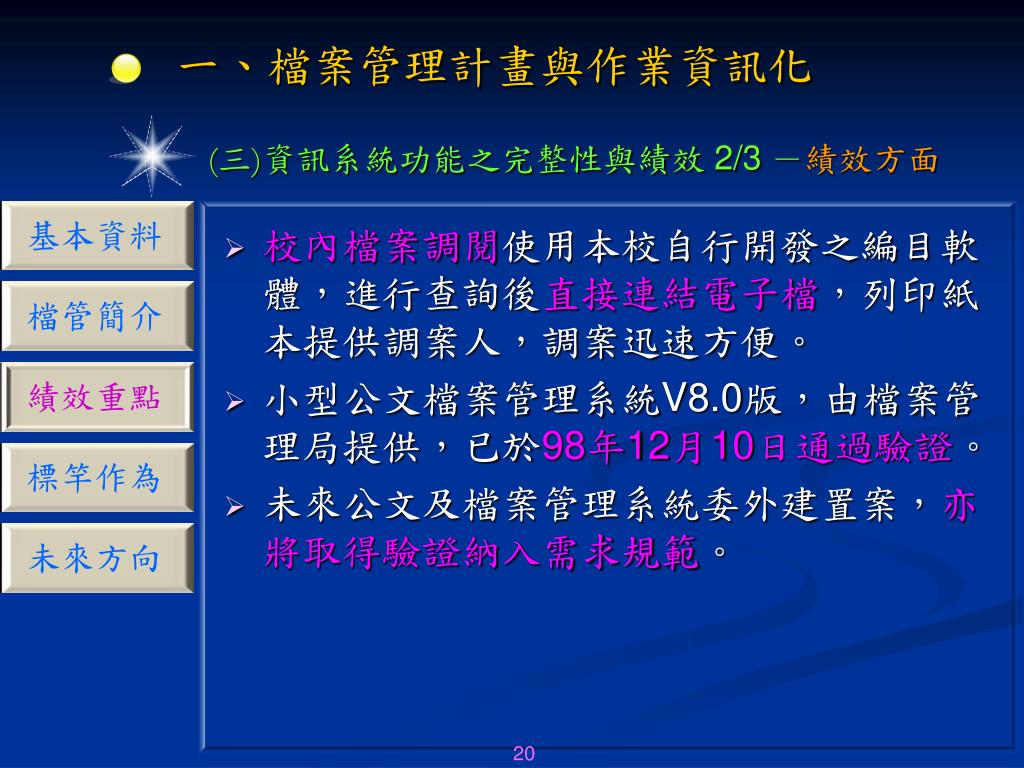 一、檔案管理計畫與作業資訊化

(三)資訊系統功能之完整性與績效 2/3 －績效方面

基本資料

檔管簡介

績效重點

標竿作為

未來方向

➢ 校內檔案調閱使用本校自行開發之編目軟體，進行查詢後直接連結電子檔，列印紙本提供調案人，調案迅速方便。

➢ 小型公文檔案管理系統V8.0版，由檔案管理局提供，已於98年12月10日通過驗證。

➢ 未來公文及檔案管理系統委外建置案，亦將取得驗證納入需求規範。

20